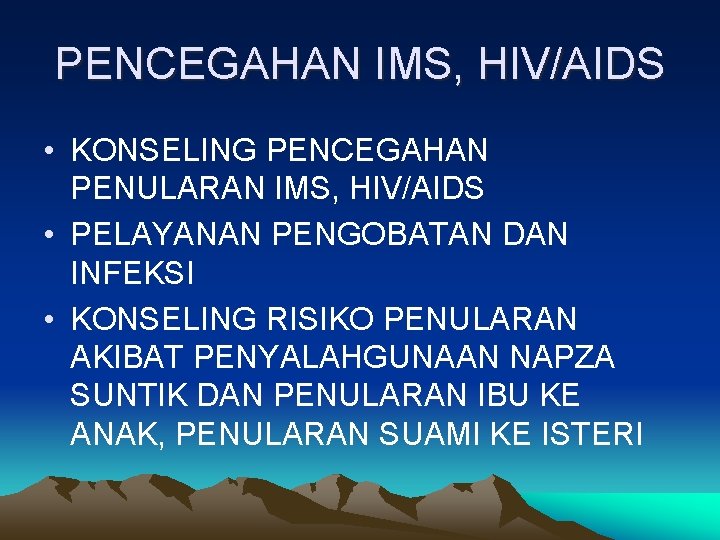 PENCEGAHAN IMS, HIV/AIDS

• KONSELING PENCEGAHAN PENULARAN IMS, HIV/AIDS
• PELAYANAN PENGOBATAN DAN INFEKSI
• KONSELING RISIKO PENULARAN AKIBAT PENYALAHGUNAAN NAPZA SUNTIK DAN PENULARAN IBU KE ANAK, PENULARAN SUAMI KE ISTERI